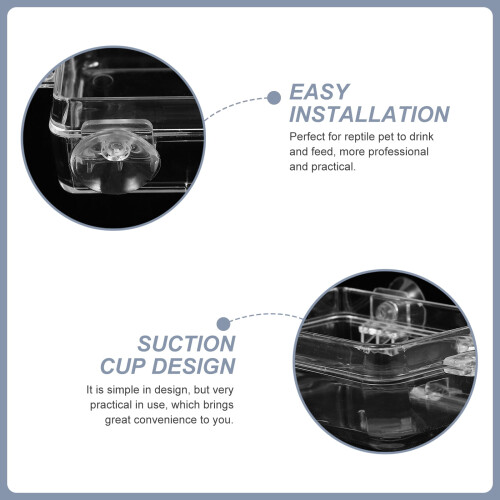 EASY INSTALLATION

Perfect for reptile pet to drink and feed, more professional and practical.

SUCTION CUP DESIGN

It is simple in design, but very practical in use, which brings great convenience to you.